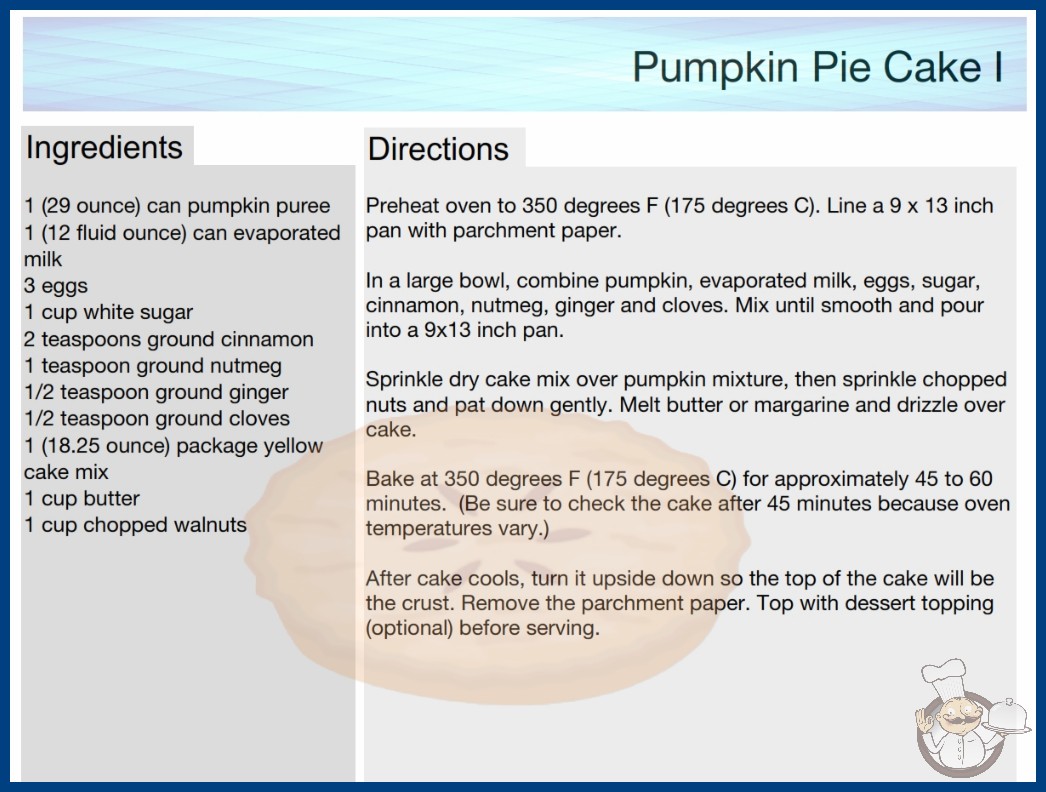 Pumpkin Pie Cake I

Ingredients

1 (29 ounce) can pumpkin puree
1 (12 fluid ounce) can evaporated milk
3 eggs
1 cup white sugar
2 teaspoons ground cinnamon
1 teaspoon ground nutmeg
1/2 teaspoon ground ginger
1/2 teaspoon ground cloves
1 (18.25 ounce) package yellow cake mix
1 cup butter
1 cup chopped walnuts

Directions

Preheat oven to 350 degrees F (175 degrees C). Line a 9 x 13 inch pan with parchment paper.

In a large bowl, combine pumpkin, evaporated milk, eggs, sugar, cinnamon, nutmeg, ginger and cloves. Mix until smooth and pour into a 9x13 inch pan.

Sprinkle dry cake mix over pumpkin mixture, then sprinkle chopped nuts and pat down gently. Melt butter or margarine and drizzle over cake.

Bake at 350 degrees F (175 degrees C) for approximately 45 to 60 minutes. (Be sure to check the cake after 45 minutes because oven temperatures vary.)

After cake cools, turn it upside down so the top of the cake will be the crust. Remove the parchment paper. Top with dessert topping (optional) before serving.